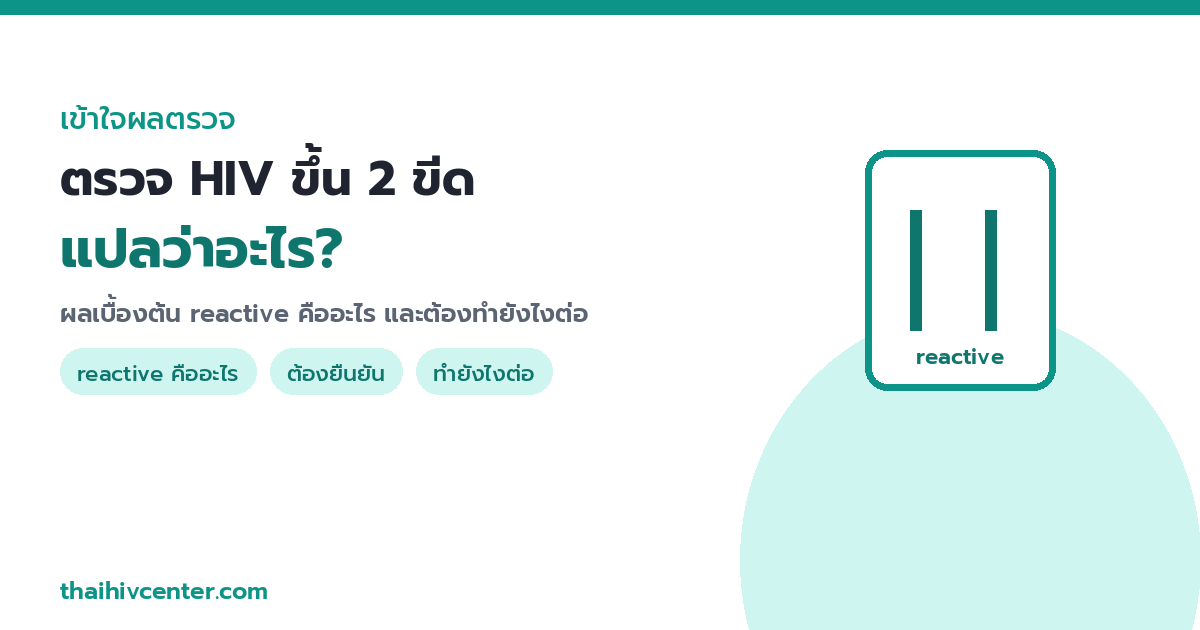 เข้าใจผลตรวจ

ตรวจ HIV ขึ้น 2 ขีด

แปลว่าอะไร?

ผลเบื้องต้น reactive คืออะไร และต้องทำยังไงต่อ

reactive คืออะไร

ต้องยืนยัน

ทำยังไงต่อ

reactive

thaihivcenter.com